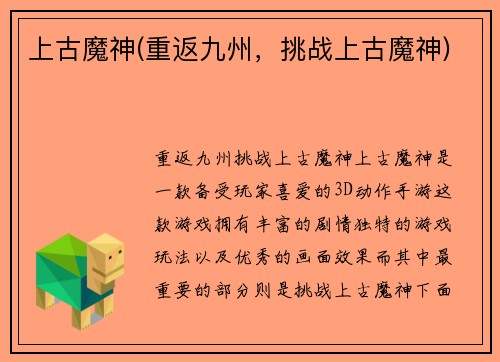 上古魔神(重返九州，挑战上古魔神)

重返九州挑战上古魔神上古魔神是一款备受玩家喜爱的3D动作手游这款游戏拥有丰富的剧情独特的游戏玩法以及优秀的画面效果而其中最重要的部分则是挑战上古魔神下面